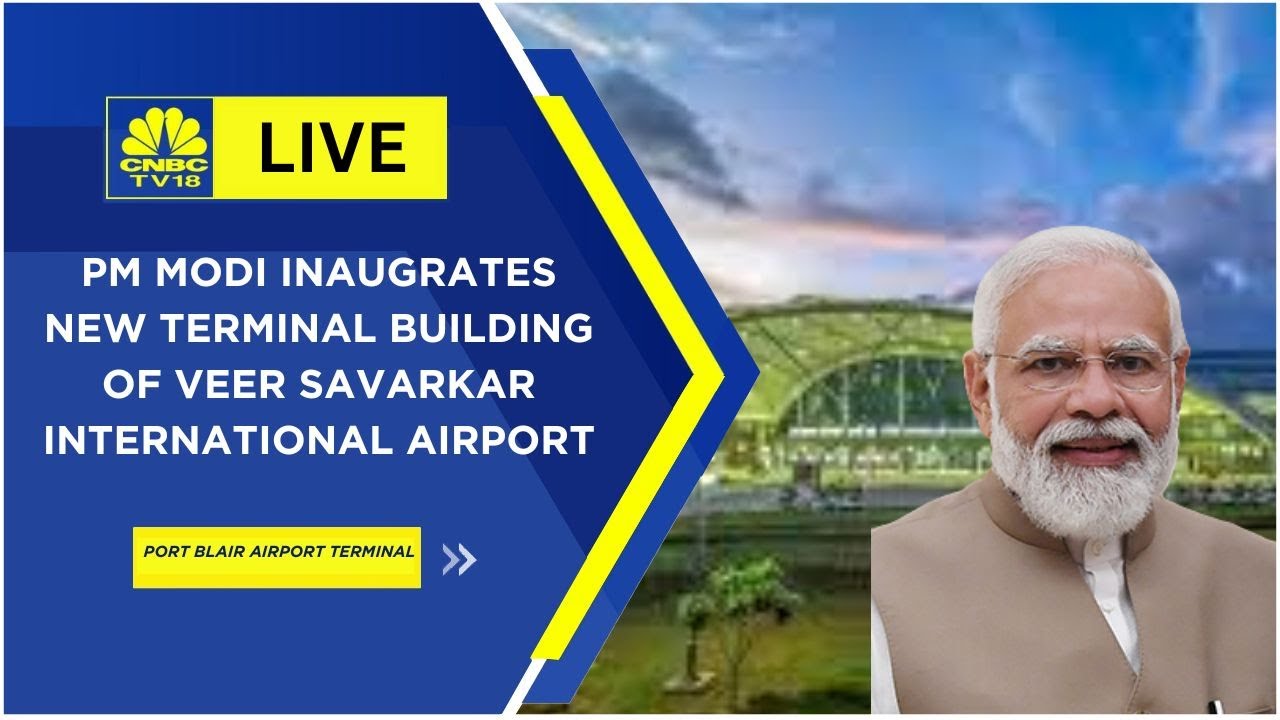 CNBC TV18

LIVE

PM MODI INAUGRATES NEW TERMINAL BUILDING OF VEER SAVARKAR INTERNATIONAL AIRPORT

PORT BLAIR AIRPORT TERMINAL